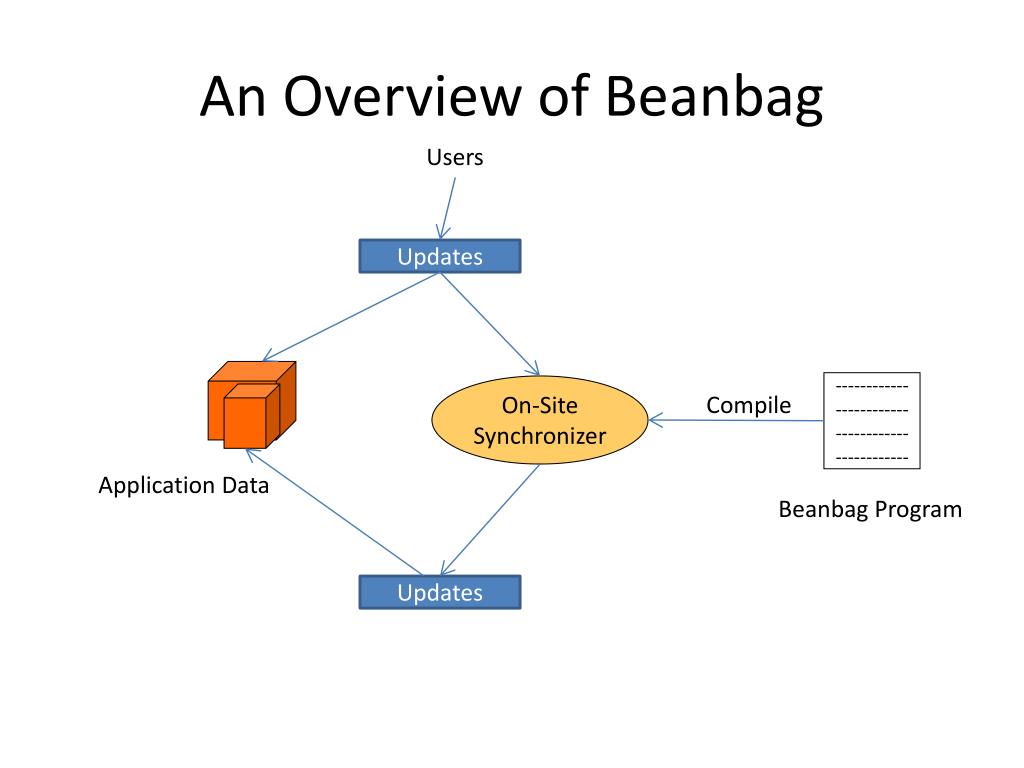 An Overview of Beanbag

Users

Updates

On-Site Synchronizer

Compile

------------
------------
------------
------------

Application Data

Beanbag Program

Updates